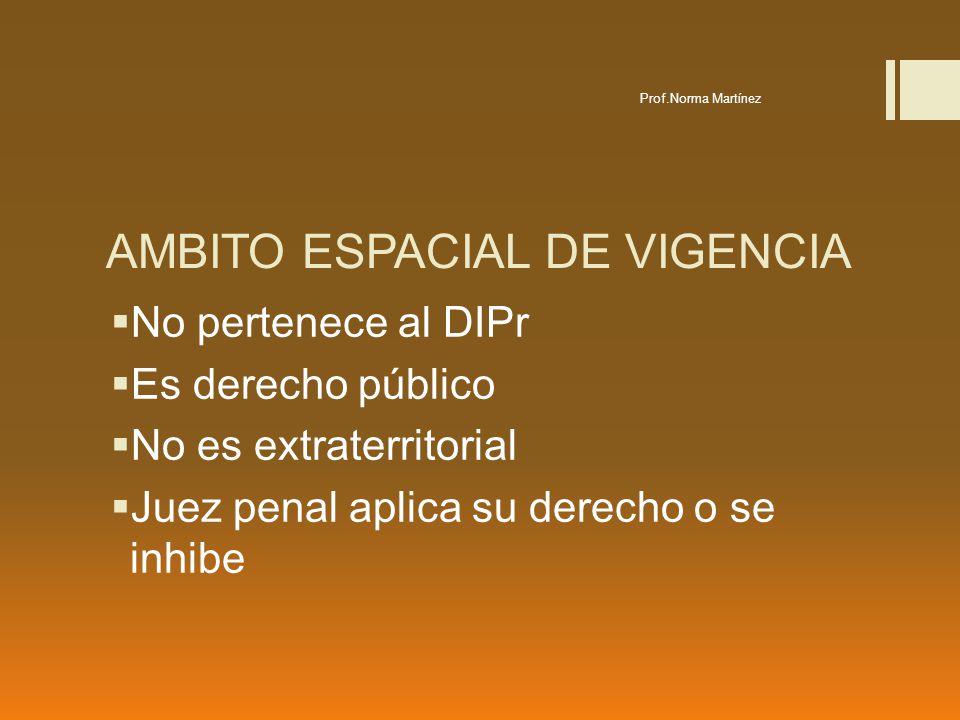 Prof.Norma Martínez

AMBITO ESPACIAL DE VIGENCIA

▪No pertenece al DIPr
▪Es derecho público
▪No es extraterritorial
▪Juez penal aplica su derecho o se inhibe